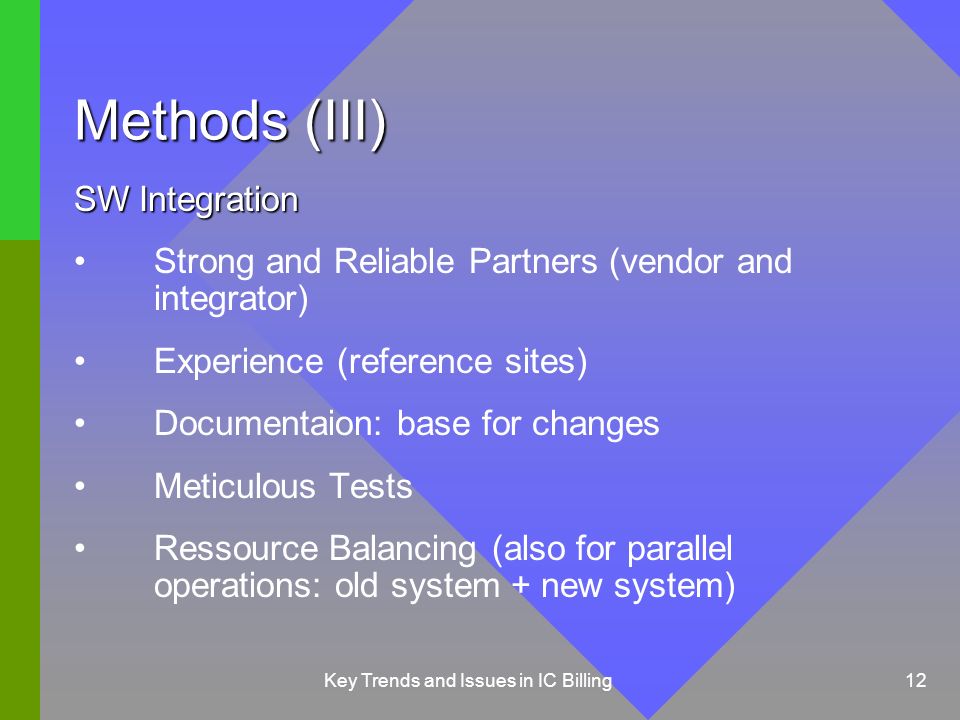 Methods (III)

SW Integration

• Strong and Reliable Partners (vendor and integrator)

• Experience (reference sites)

• Documentaion: base for changes

• Meticulous Tests

• Ressource Balancing (also for parallel operations: old system + new system)

Key Trends and Issues in IC Billing

12